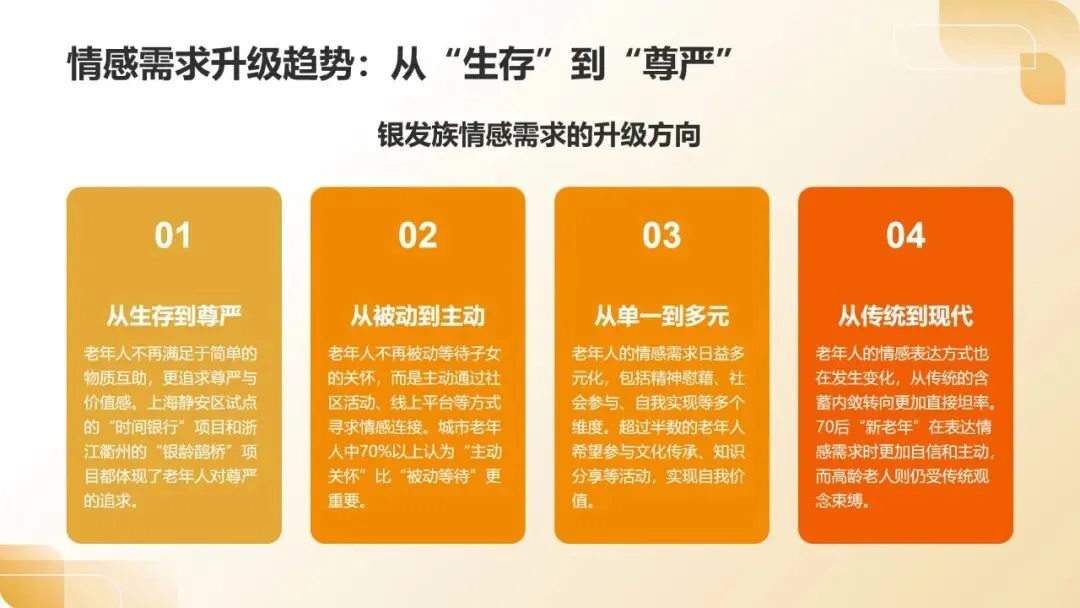 情感需求升级趋势：从“生存”到“尊严”

银发族情感需求的升级方向

01

从生存到尊严

老年人不再满足于简单的物质互助，更追求尊严与价值感。上海静安区试点的“时间银行”项目和浙江衢州的“银龄鹊桥”项目都体现了老年人对尊严的追求。

02

从被动到主动

老年人不再被动等待子女的关怀，而是主动通过社区活动、线上平台等方式寻求情感连接。城市老年人中70%以上认为“主动关怀”比“被动等待”更重要。

03

从单一到多元

老年人的情感需求日益多元化，包括精神慰藉、社会参与、自我实现等多个维度。超过半数的老年人希望参与文化传承、知识分享等活动，实现自我价值。

04

从传统到现代

老年人的情感表达方式也在发生变化，从传统的含蓄内敛转向更加直接坦率。70后“新老年”在表达情感需求时更加自信和主动，而高龄老人则仍受传统观念束缚。